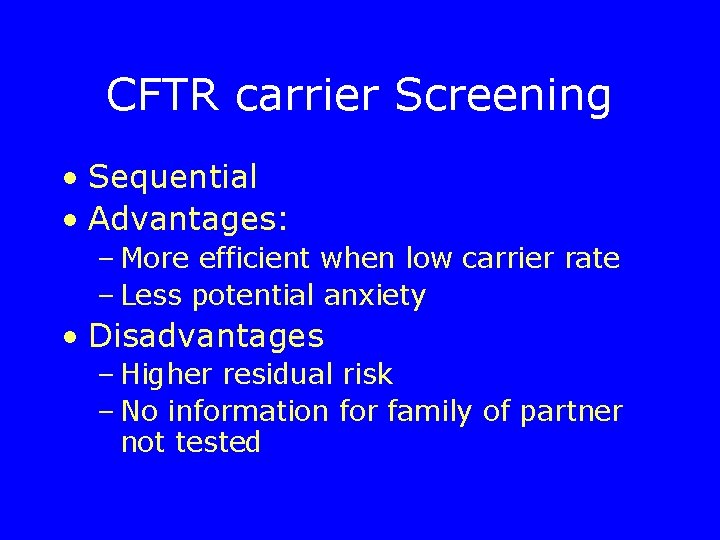 CFTR carrier Screening

• Sequential
• Advantages:
– More efficient when low carrier rate
– Less potential anxiety
• Disadvantages
– Higher residual risk
– No information for family of partner not tested